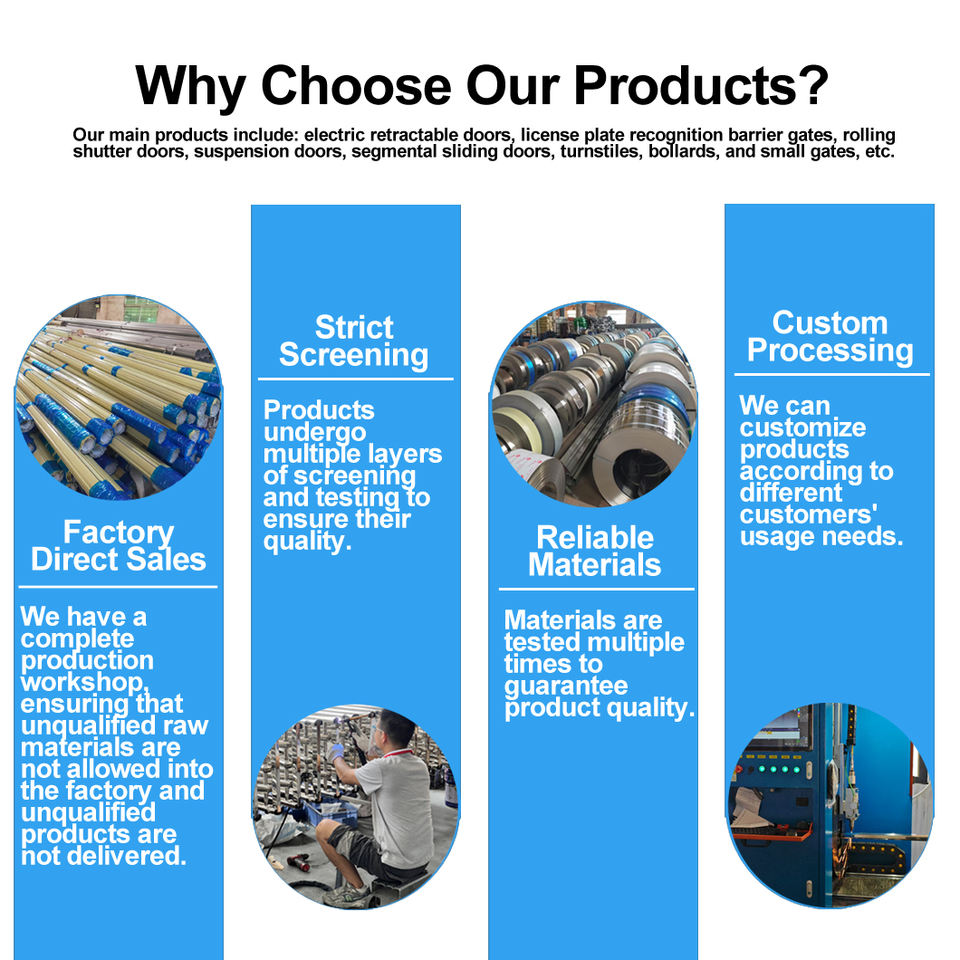 Why Choose Our Products?

Our main products include: electric retractable doors, license plate recognition barrier gates, rolling shutter doors, suspension doors, segmental sliding doors, turnstiles, bollards, and small gates, etc.

Factory Direct Sales

We have a complete production workshop, ensuring that unqualified raw materials are not allowed into the factory and unqualified products are not delivered.

Strict Screening

Products undergo multiple layers of screening and testing to ensure their quality.

Reliable Materials

Materials are tested multiple times to guarantee product quality.

Custom Processing

We can customize products according to different customers' usage needs.